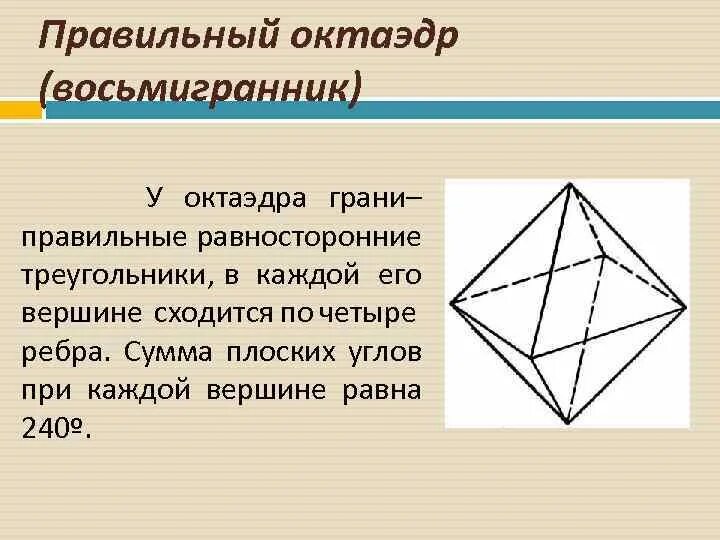 Правильный октаэдр (восьмигранник)

У октаэдра грани– правильные равносторонние треугольники, в каждой его вершине сходится по четыре ребра. Сумма плоских углов при каждой вершине равна 240º.